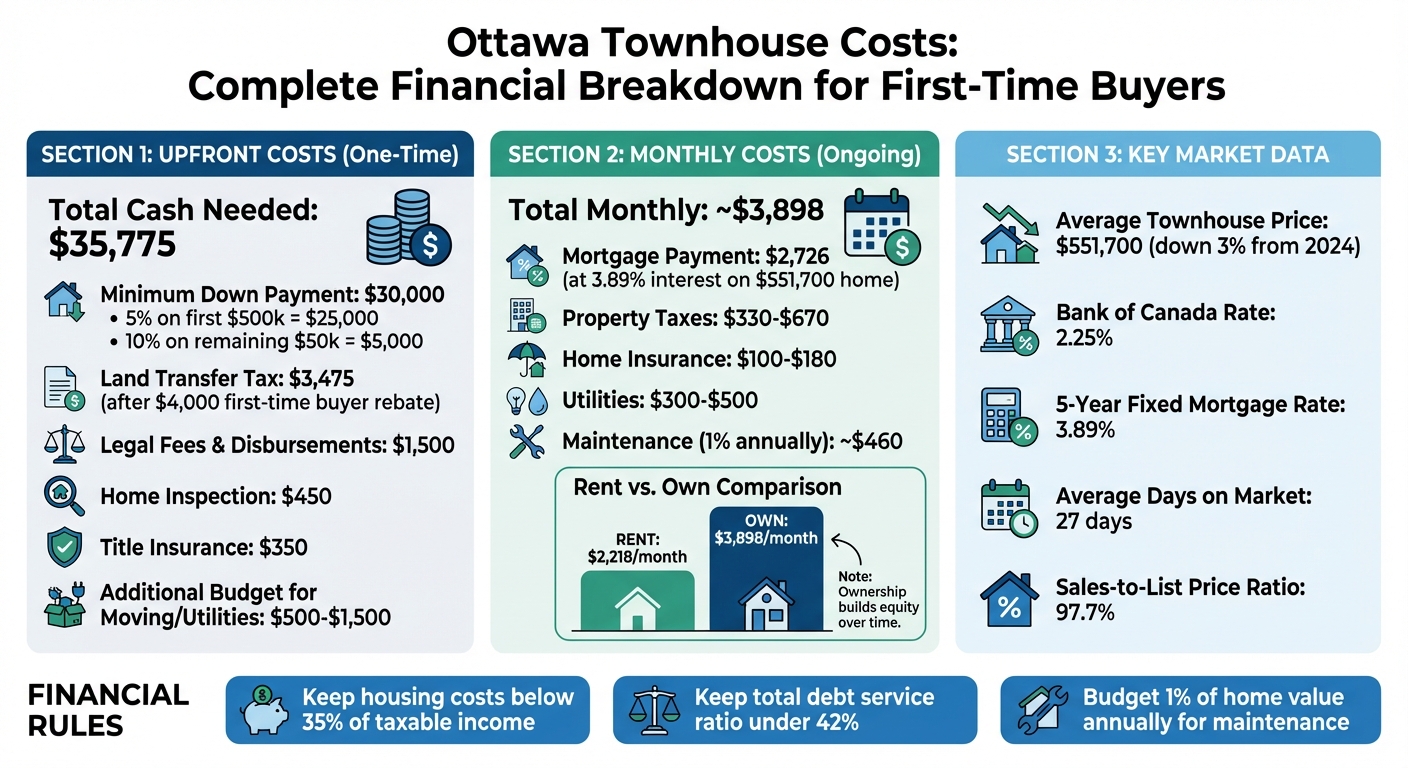 Ottawa Townhouse Costs:
Complete Financial Breakdown for First-Time Buyers

SECTION 1: UPFRONT COSTS (One-Time)

Total Cash Needed:
$35,775

Minimum Down Payment: $30,000
• 5% on first $500k = $25,000
• 10% on remaining $50k = $5,000

Land Transfer Tax: $3,475
(after $4,000 first-time buyer rebate)

Legal Fees & Disbursements: $1,500

Home Inspection: $450

Title Insurance: $350

Additional Budget for Moving/Utilities: $500-$1,500

SECTION 2: MONTHLY COSTS (Ongoing)

Total Monthly: ~$3,898

Mortgage Payment: $2,726
(at 3.89% interest on $551,700 home)

Property Taxes: $330-$670

Home Insurance: $100-$180

Utilities: $300-$500

Maintenance (1% annually): ~$460

Rent vs. Own Comparison

RENT: $2,218/month

OWN: $3,898/month

Note: Ownership builds equity over time.

SECTION 3: KEY MARKET DATA

Average Townhouse Price: $551,700 (down 3% from 2024)

Bank of Canada Rate: 2.25%

5-Year Fixed Mortgage Rate: 3.89%

Average Days on Market: 27 days

Sales-to-List Price Ratio: 97.7%

FINANCIAL RULES

Keep housing costs below 35% of taxable income

Keep total debt service ratio under 42%

Budget 1% of home value annually for maintenance